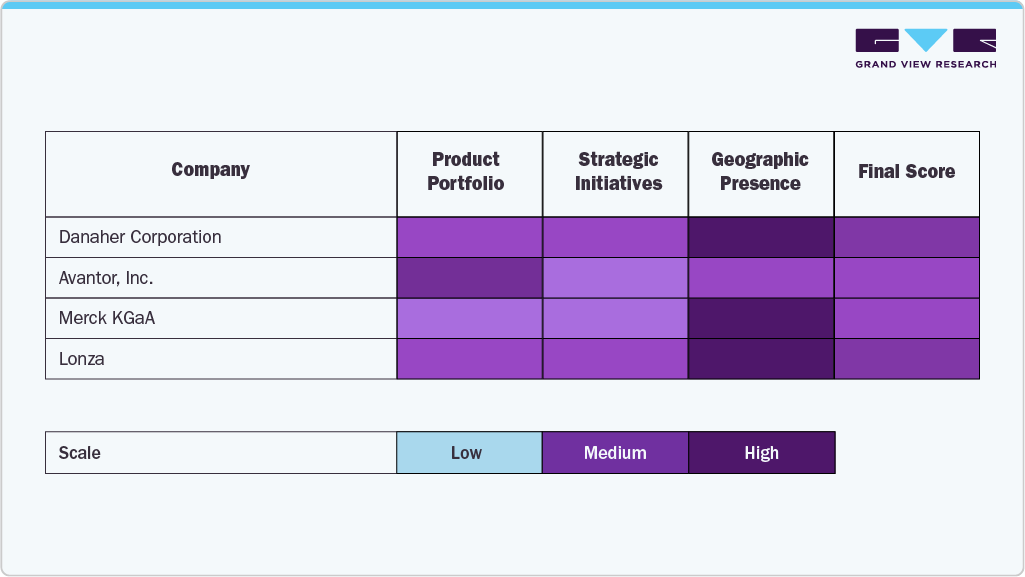 GRAND VIEW RESEARCH

| Company | Product Portfolio | Strategic Initiatives | Geographic Presence | Final Score |
|---|---|---|---|---|
| Danaher Corporation | | | | |
| Avantor, Inc. | | | | |
| Merck KGaA | | | | |
| Lonza | | | | |

| Scale | Low | Medium | High |
|---|---|---|---|